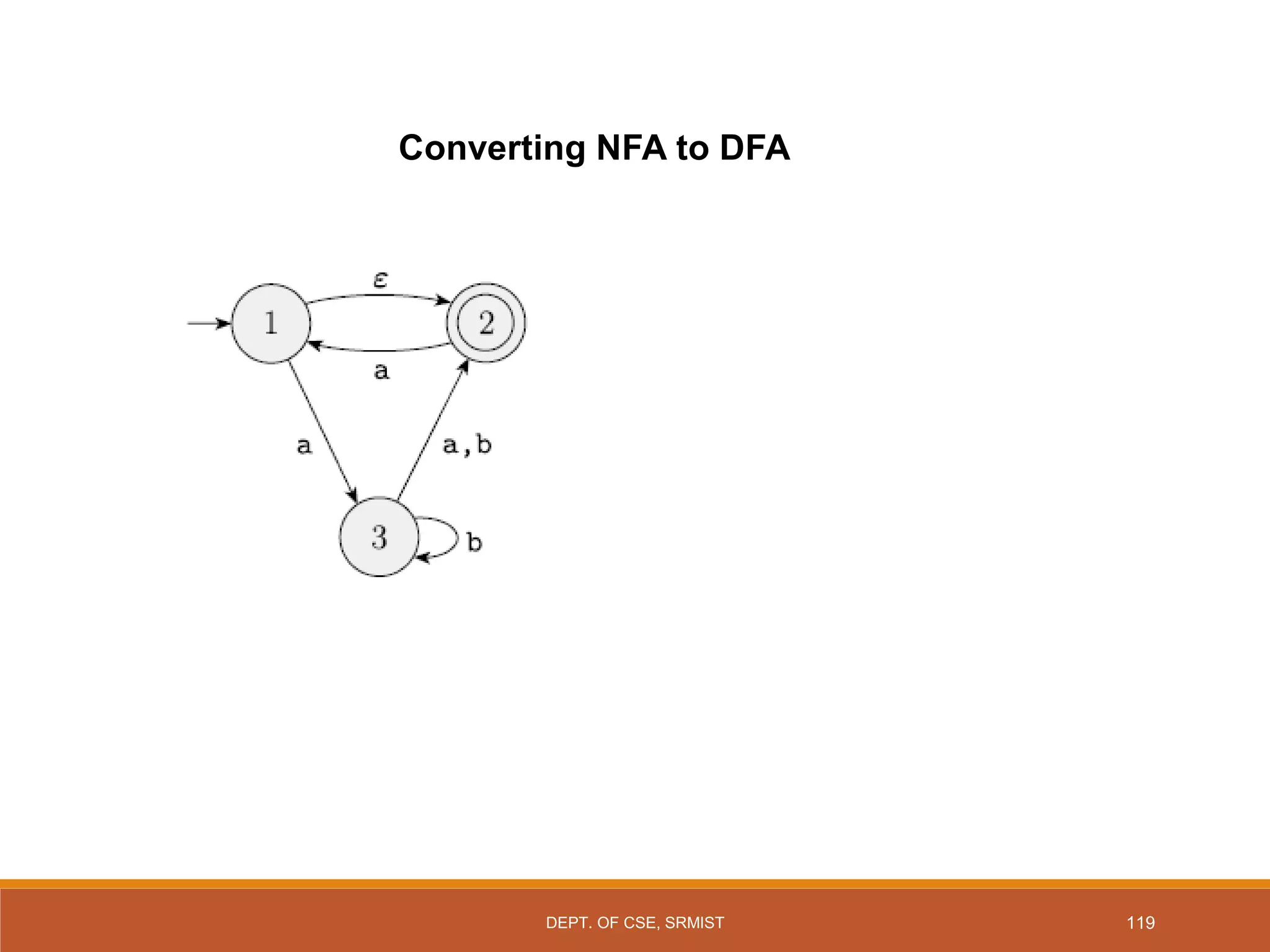 Converting NFA to DFA

$\varepsilon$

1

2

a

a

a,b

3

b

DEPT. OF CSE, SRMIST

119